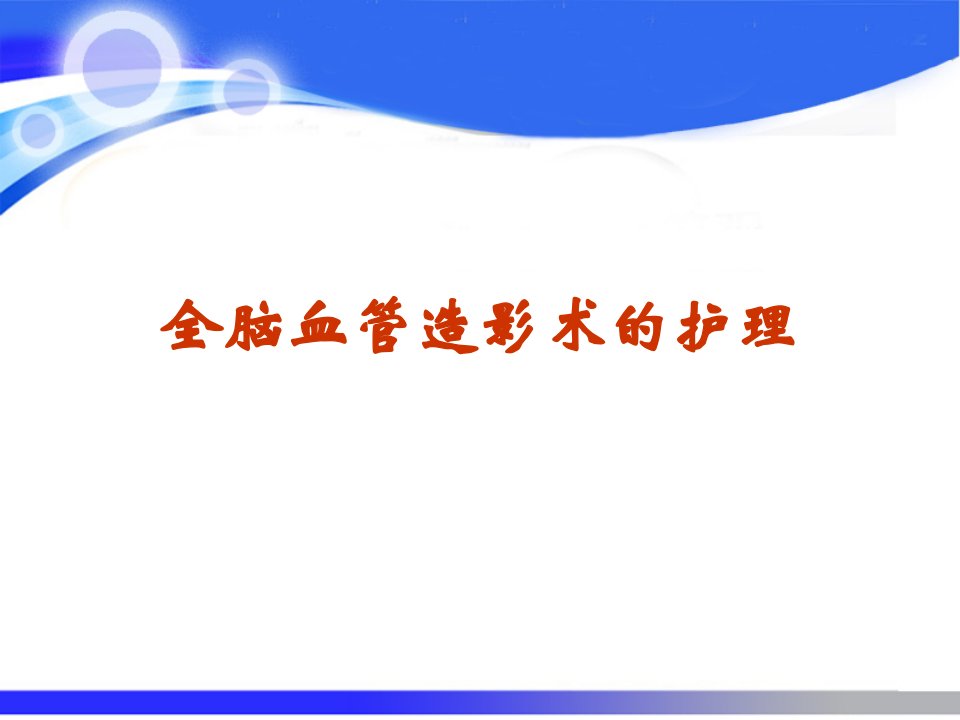 全脑血管造影术的护理